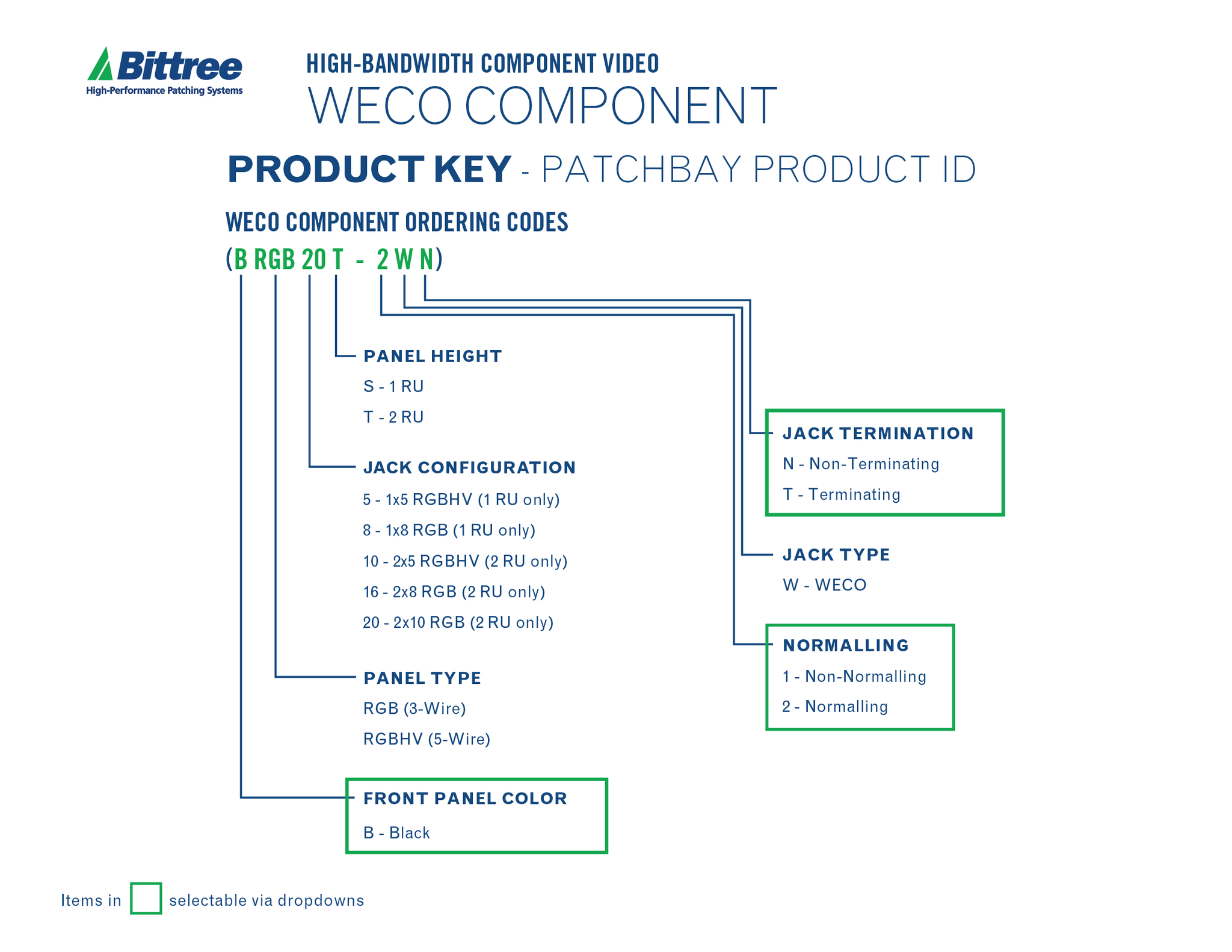 Bittree
High-Performance Patching Systems

HIGH-BANDWIDTH COMPONENT VIDEO
WECO COMPONENT

PRODUCT KEY - PATCHBAY PRODUCT ID

WECO COMPONENT ORDERING CODES
(B RGB 20 T - 2 W N)

PANEL HEIGHT
S - 1 RU
T - 2 RU

JACK CONFIGURATION
5 - 1x5 RGBHV (1 RU only)
8 - 1x8 RGB (1 RU only)
10 - 2x5 RGBHV (2 RU only)
16 - 2x8 RGB (2 RU only)
20 - 2x10 RGB (2 RU only)

PANEL TYPE
RGB (3-Wire)
RGBHV (5-Wire)

FRONT PANEL COLOR
B - Black

JACK TERMINATION
N - Non-Terminating
T - Terminating

JACK TYPE
W - WECO

NORMALLING
1 - Non-Normalling
2 - Normalling

Items in selectable via dropdowns